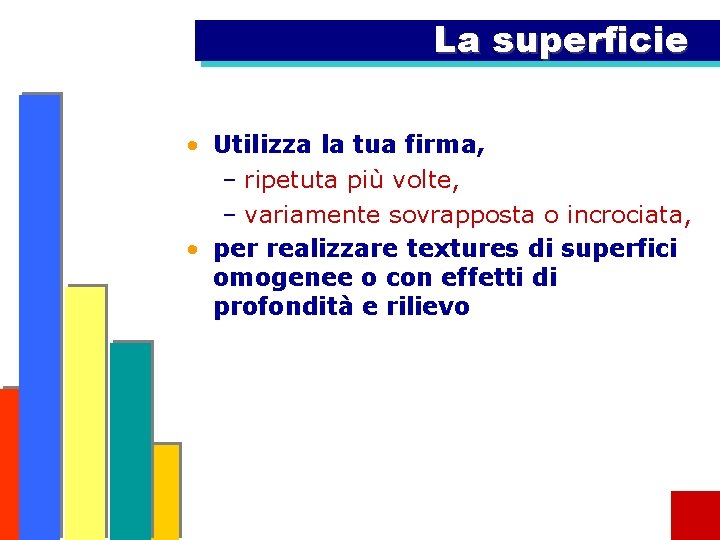 La superficie

• Utilizza la tua firma,
  – ripetuta più volte,
  – variamente sovrapposta o incrociata,
• per realizzare textures di superfici omogenee o con effetti di profondità e rilievo